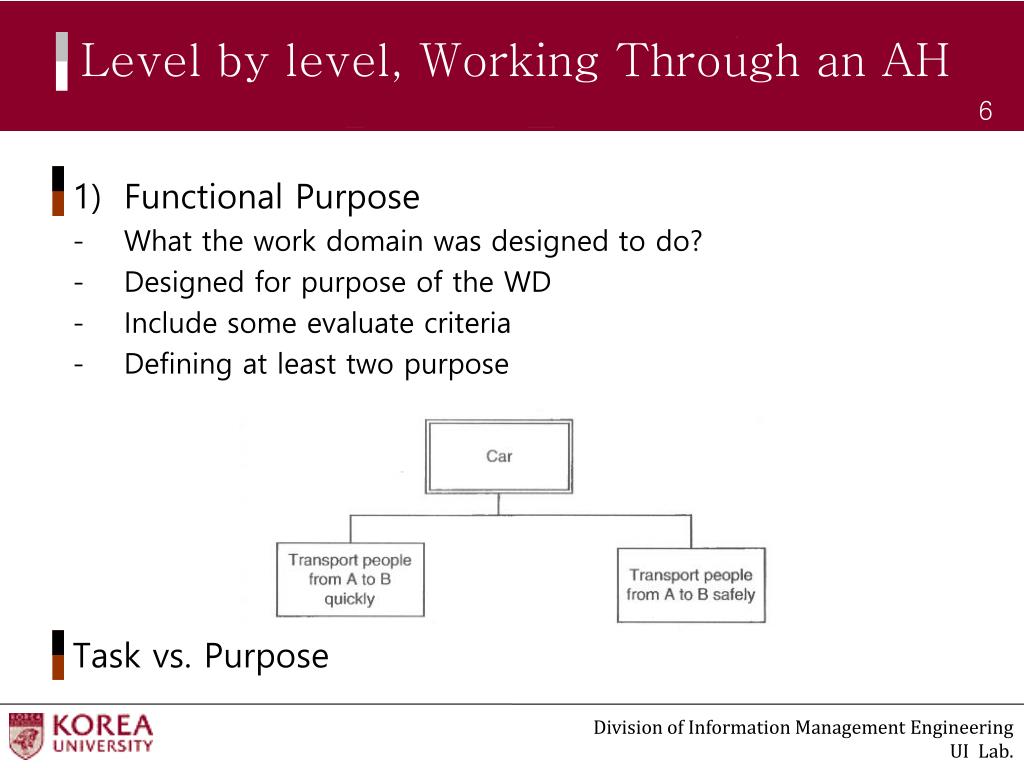 Level by level, Working Through an AH

6

1) Functional Purpose
- What the work domain was designed to do?
- Designed for purpose of the WD
- Include some evaluate criteria
- Defining at least two purpose

Car

Transport people from A to B quickly

Transport people from A to B safely

Task vs. Purpose

KOREA UNIVERSITY

Division of Information Management Engineering
UI Lab.